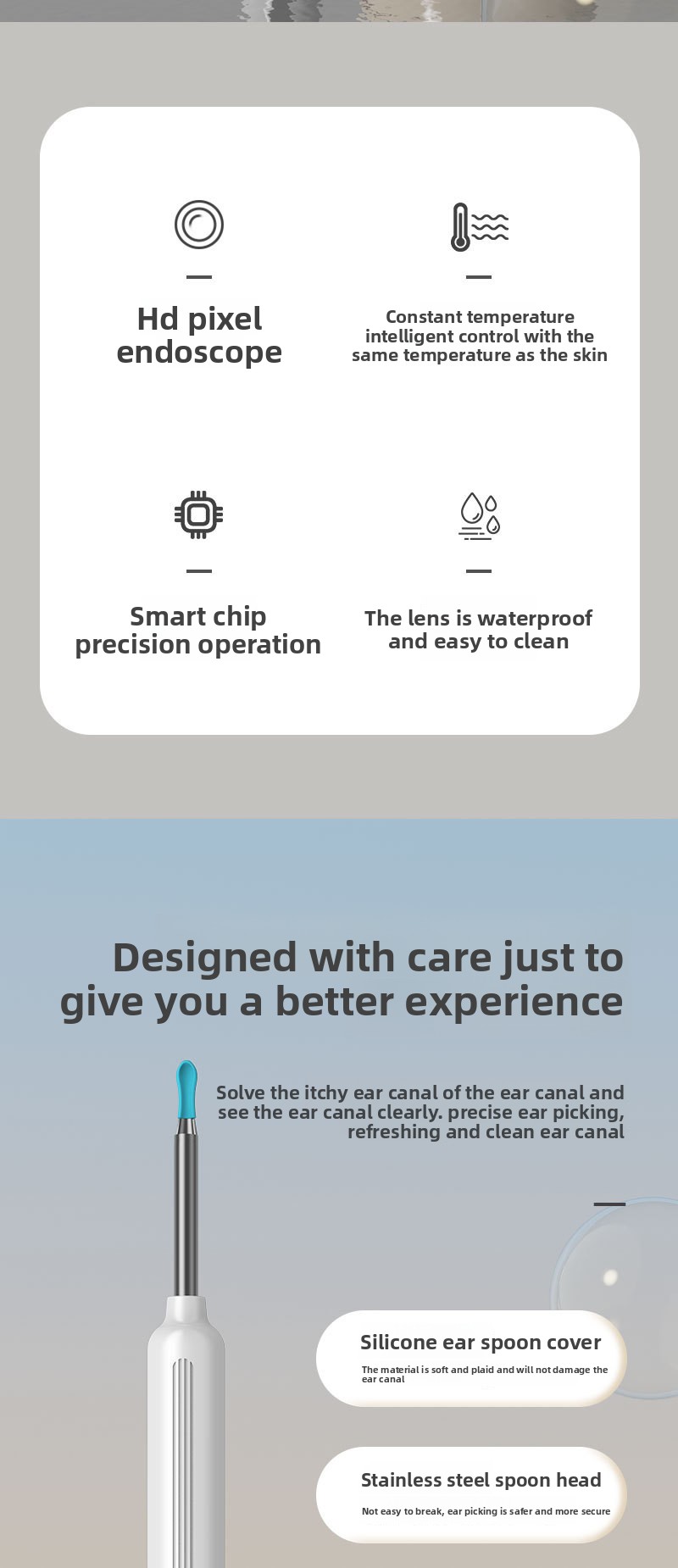 Hd pixel endoscope

Constant temperature intelligent control with the same temperature as the skin

Smart chip precision operation

The lens is waterproof and easy to clean

Designed with care just to give you a better experience

Solve the itchy ear canal of the ear canal and see the ear canal clearly. precise ear picking, refreshing and clean ear canal

Silicone ear spoon cover

The material is soft and plaid and will not damage the ear canal

Stainless steel spoon head

Not easy to break, ear picking is safer and more secure